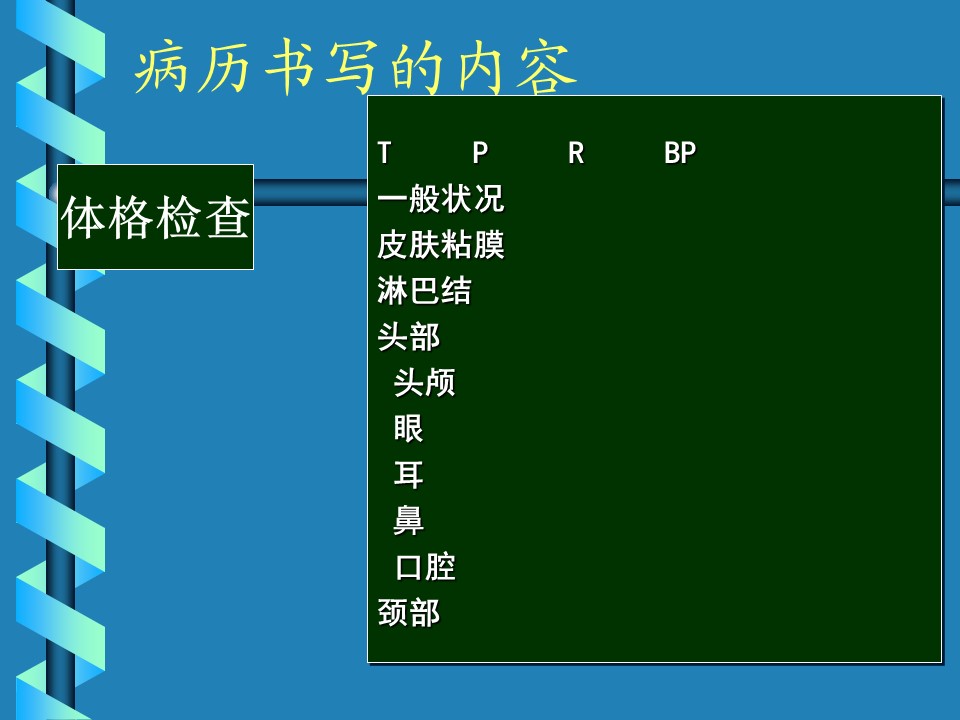 病历书写的内容

体格检查

T P R BP
一般状况
皮肤粘膜
淋巴结
头部
头颅
眼
耳
鼻
口腔
颈部